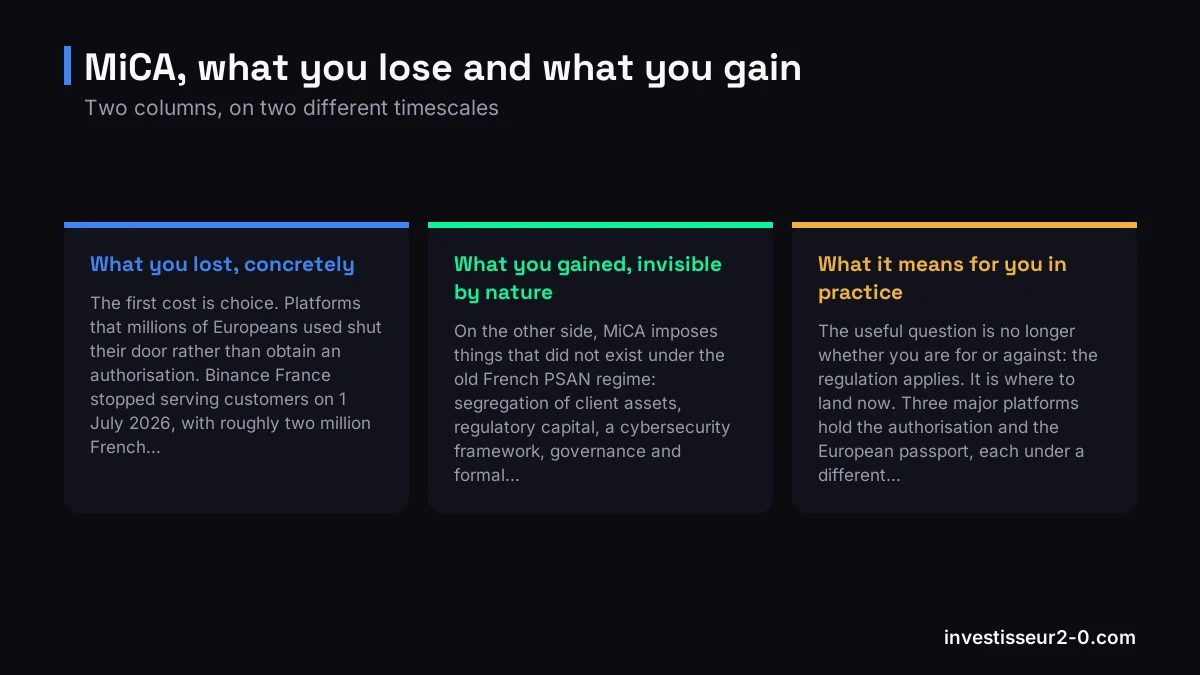 MiCA, what you lose and what you gain

Two columns, on two different timescales

What you lost, concretely

The first cost is choice. Platforms that millions of Europeans used shut their door rather than obtain an authorisation. Binance France stopped serving customers on 1 July 2026, with roughly two million French...

What you gained, invisible by nature

On the other side, MiCA imposes things that did not exist under the old French PSAN regime: segregation of client assets, regulatory capital, a cybersecurity framework, governance and formal...

What it means for you in practice

The useful question is no longer whether you are for or against: the regulation applies. It is where to land now. Three major platforms hold the authorisation and the European passport, each under a different...

investisseur2-0.com